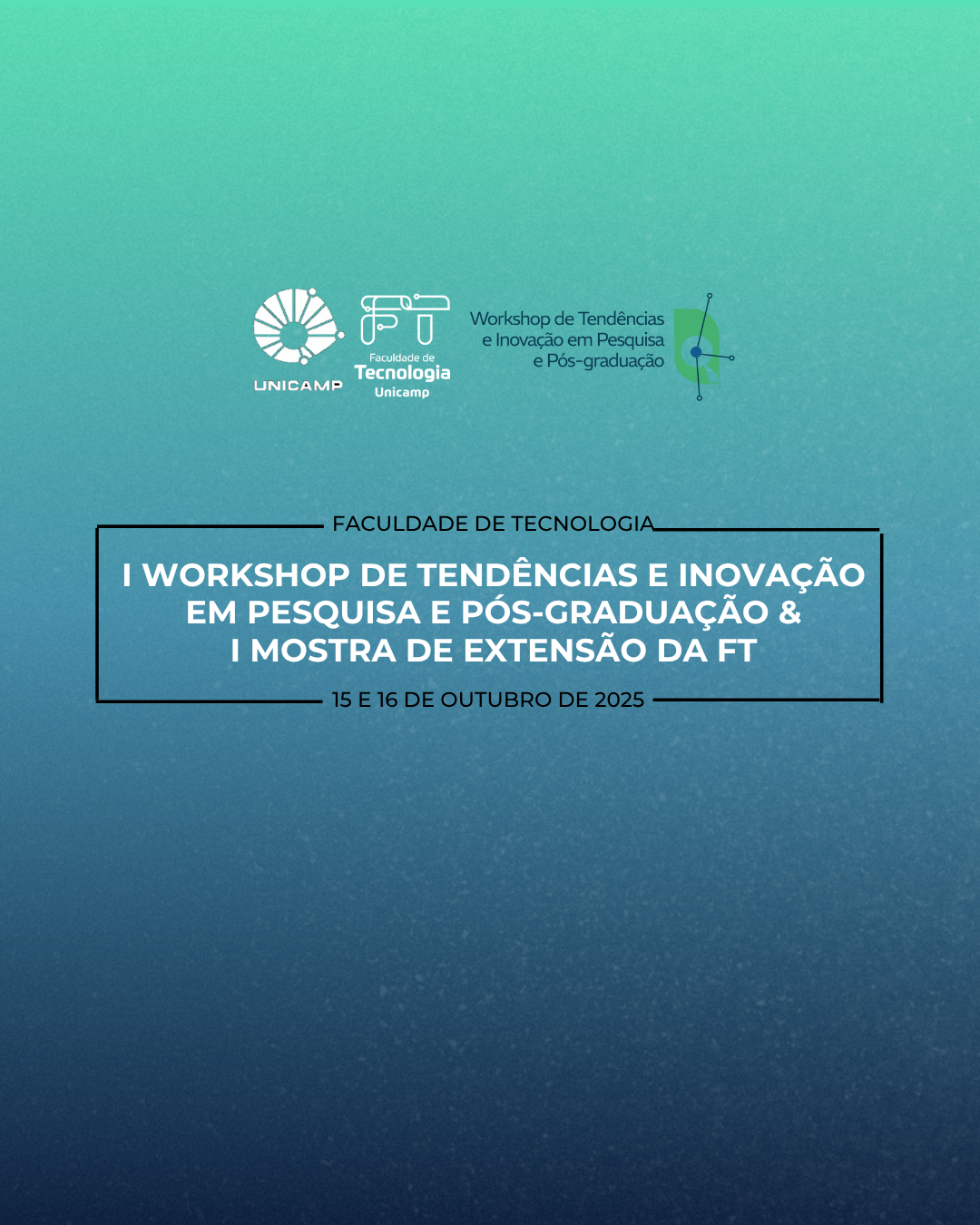 UNICAMP

FT
Faculdade de
Tecnologia
Unicamp

Workshop de Tendências e Inovação em Pesquisa e Pós-graduação

FACULDADE DE TECNOLOGIA

I WORKSHOP DE TENDÊNCIAS E INOVAÇÃO EM PESQUISA E PÓS-GRADUAÇÃO & I MOSTRA DE EXTENSÃO DA FT

15 E 16 DE OUTUBRO DE 2025